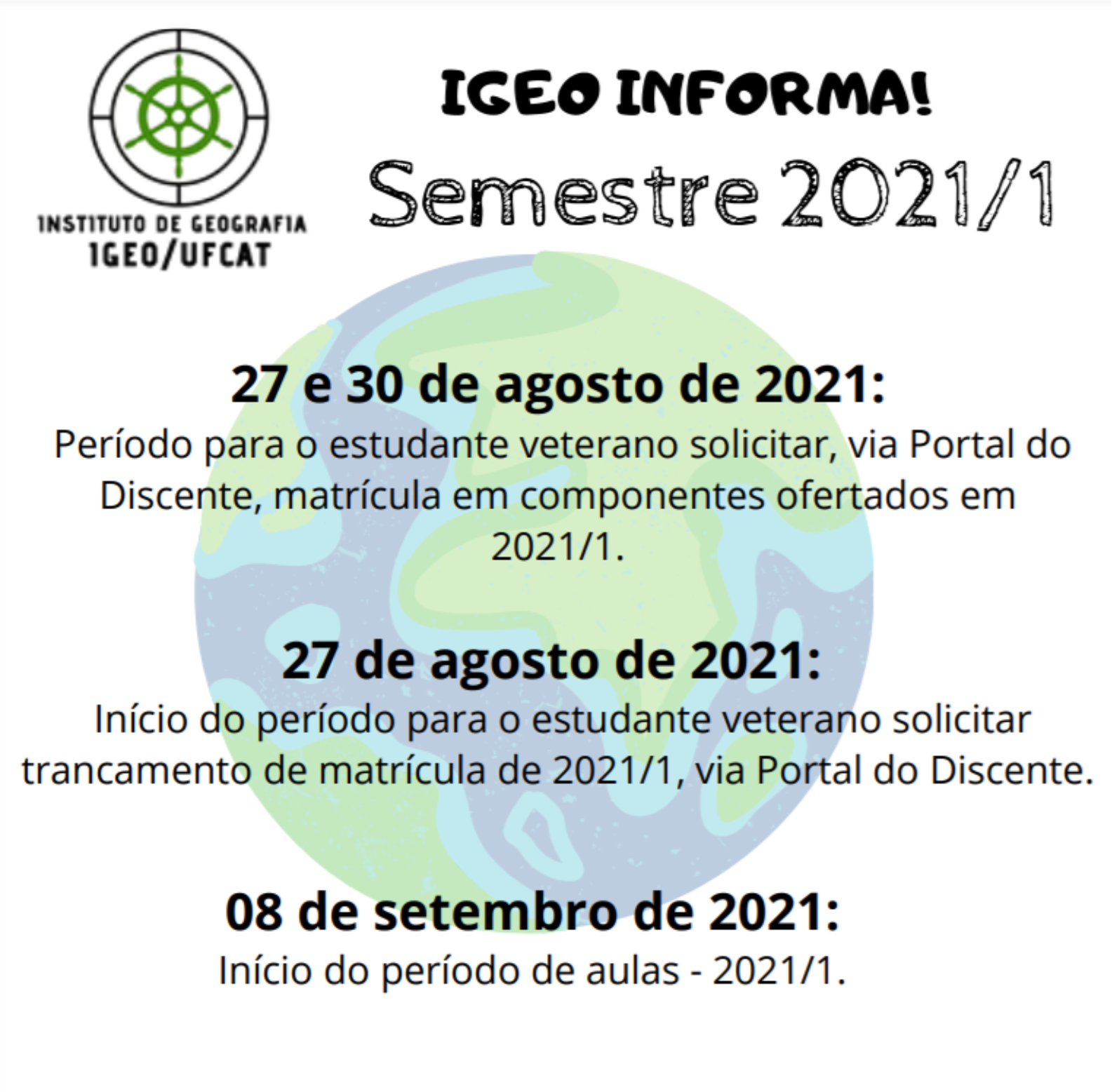 INSTITUTO DE GEOGRAFIA
IGEO/UFCAT

IGEO INFORMA!
Semestre 2021/1

27 e 30 de agosto de 2021:
Período para o estudante veterano solicitar, via Portal do Discente, matrícula em componentes ofertados em 2021/1.

27 de agosto de 2021:
Início do período para o estudante veterano solicitar trancamento de matrícula de 2021/1, via Portal do Discente.

08 de setembro de 2021:
Início do período de aulas - 2021/1.